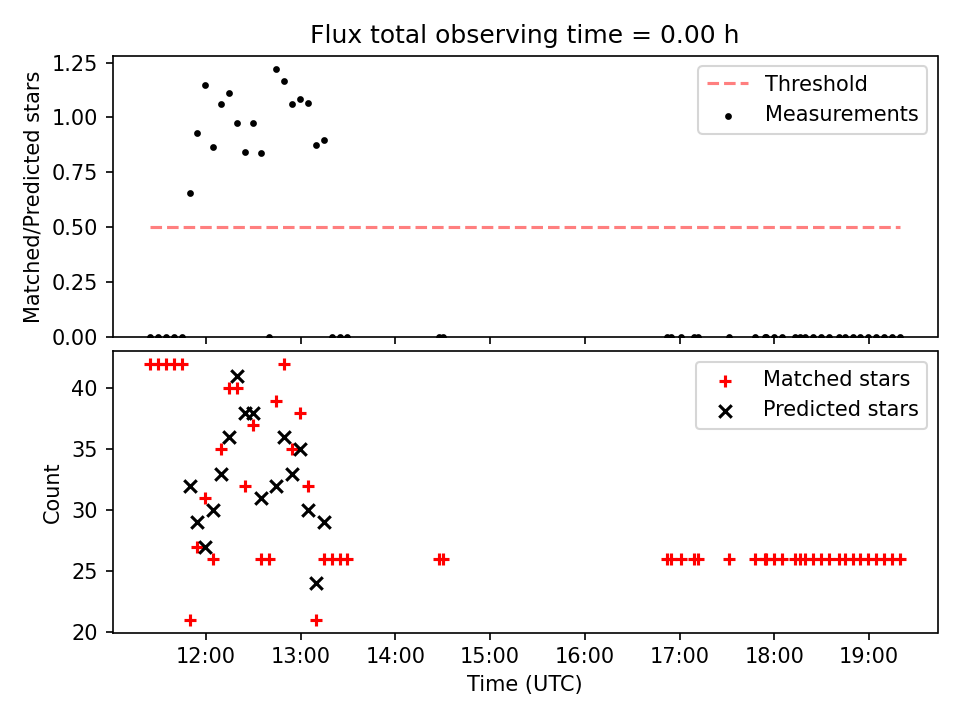 Flux total observing time = 0.00 h

Matched/Predicted stars

1.25
1.00
0.75
0.50
0.25
0.00

Threshold
Measurements

Count

40
35
30
25
20

Matched stars
Predicted stars

12:00
13:00
14:00
15:00
16:00
17:00
18:00
19:00

Time (UTC)